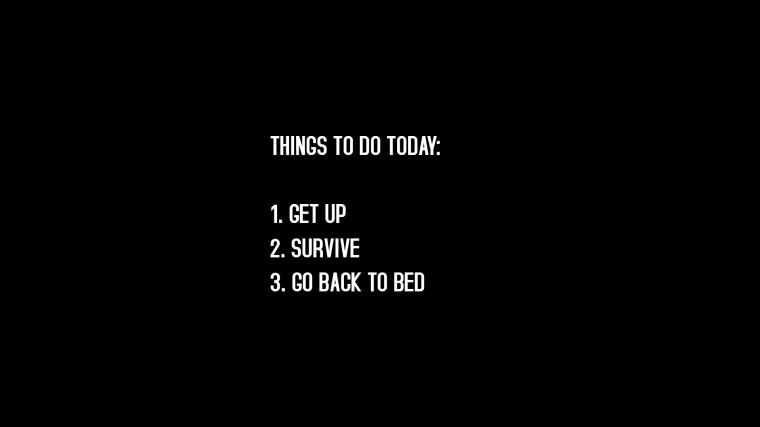 THINGS TO DO TODAY:

1. GET UP
2. SURVIVE
3. GO BACK TO BED